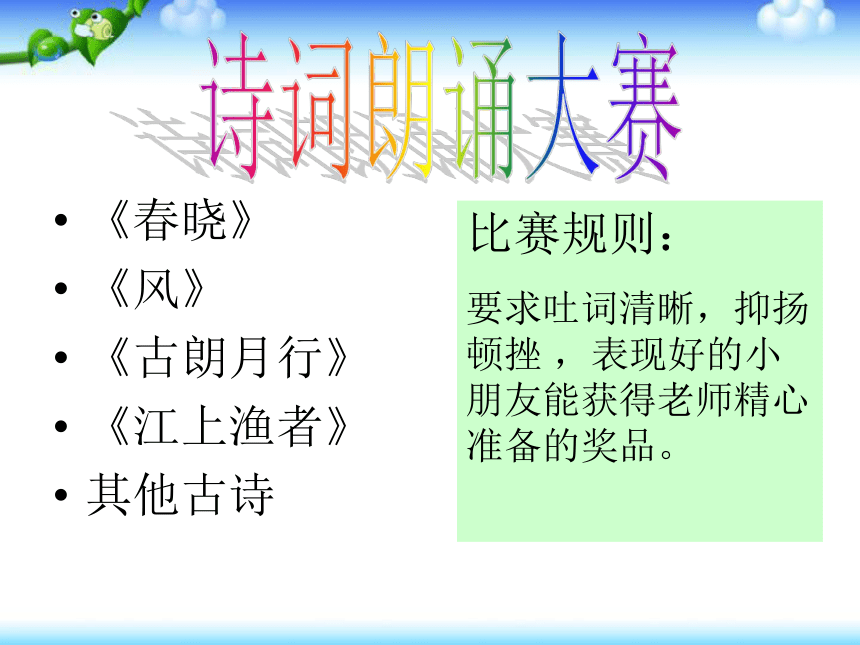 诗词朗诵大赛

• 《春晓》
• 《风》
• 《古朗月行》
• 《江上渔者》
• 其他古诗

比赛规则：

要求吐词清晰，抑扬顿挫，表现好的小朋友能获得老师精心准备的奖品。